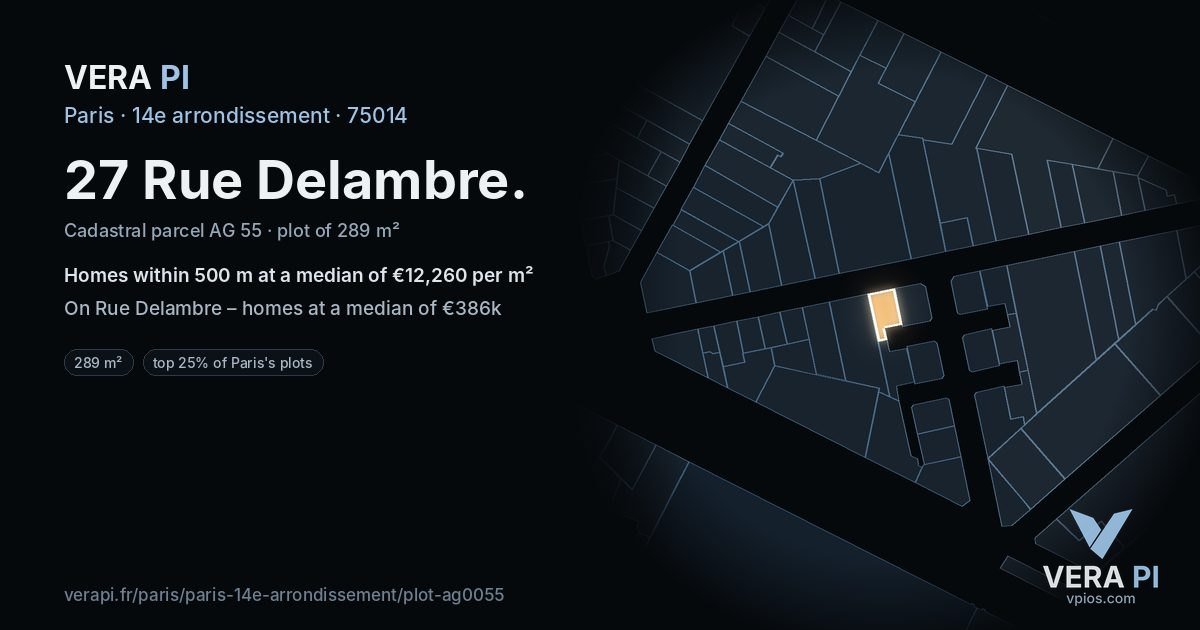 VERA PI
Paris · 14e arrondissement · 75014

27 Rue Delambre.

Cadastral parcel AG 55 · plot of 289 m²

Homes within 500 m at a median of €12,260 per m²

On Rue Delambre – homes at a median of €386k

289 m²

top 25% of Paris's plots

verapi.fr/paris/paris-14e-arrondissement/plot-ag0055

VERA PI
vpios.com